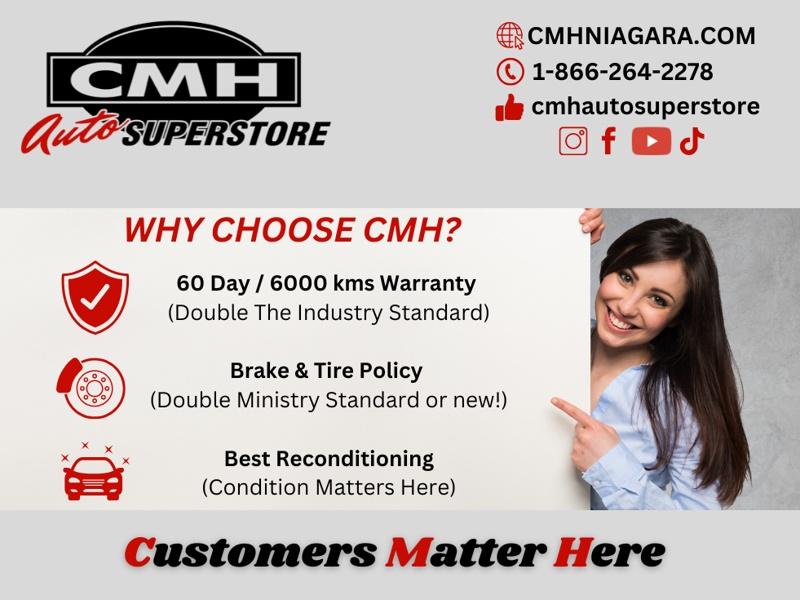 CMH
Auto SUPERSTORE

CMHNIAGARA.COM
1-866-264-2278
cmhautosuperstore

WHY CHOOSE CMH?

60 Day / 6000 kms Warranty
(Double The Industry Standard)

Brake & Tire Policy
(Double Ministry Standard or new!)

Best Reconditioning
(Condition Matters Here)

Customers Matter Here